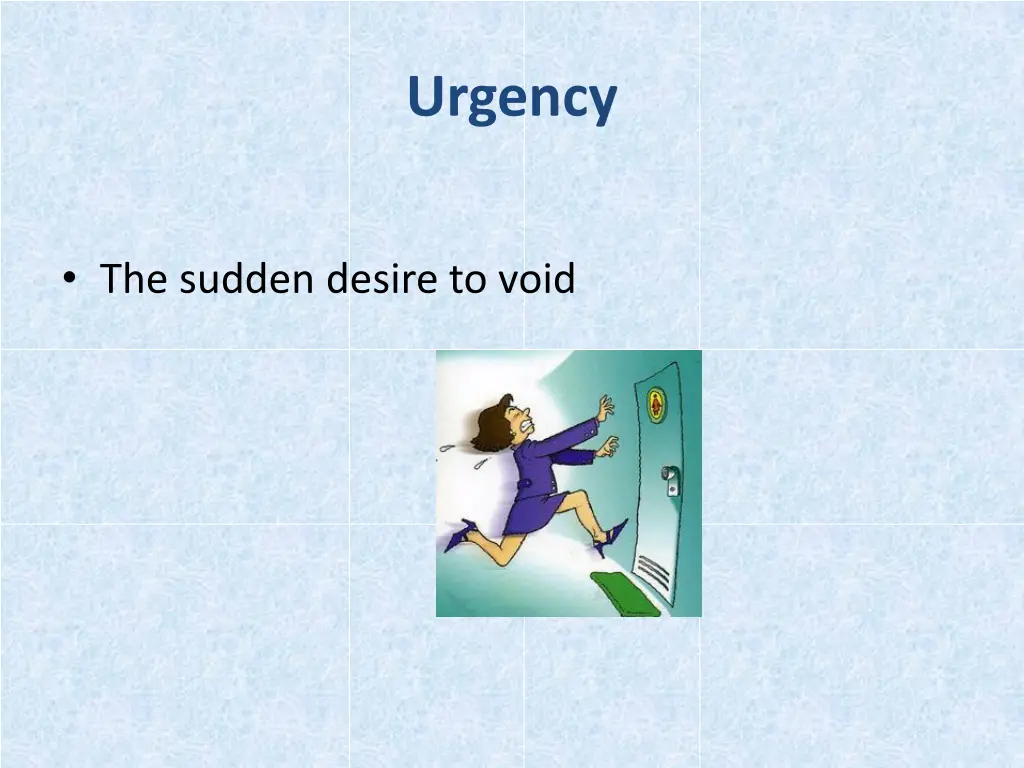 Urgency

• The sudden desire to void